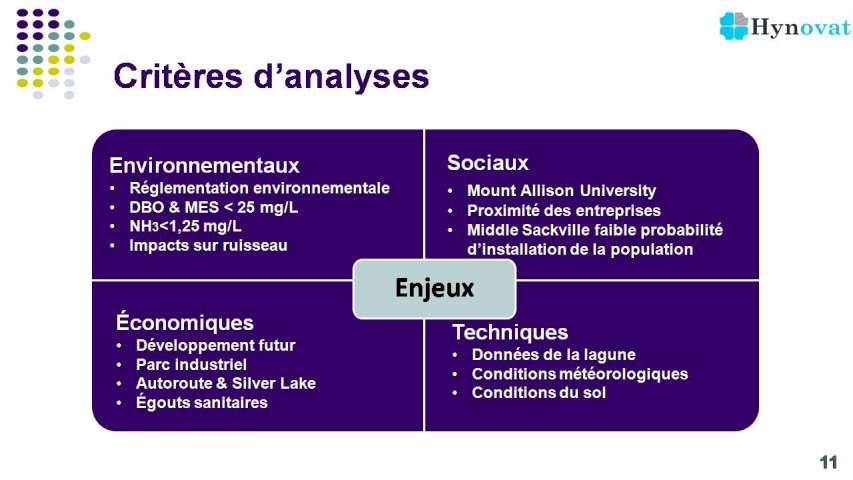 Hynovat

Critères d'analyses

Environnementaux
• Réglementation environnementale
• DBO & MES < 25 mg/L
• $NH_3$<1,25 mg/L
• Impacts sur ruisseau

Sociaux
• Mount Allison University
• Proximité des entreprises
• Middle Sackville faible probabilité d'installation de la population

Enjeux

Économiques
• Développement futur
• Parc industriel
• Autoroute & Silver Lake
• Égouts sanitaires

Techniques
• Données de la lagune
• Conditions météorologiques
• Conditions du sol

11